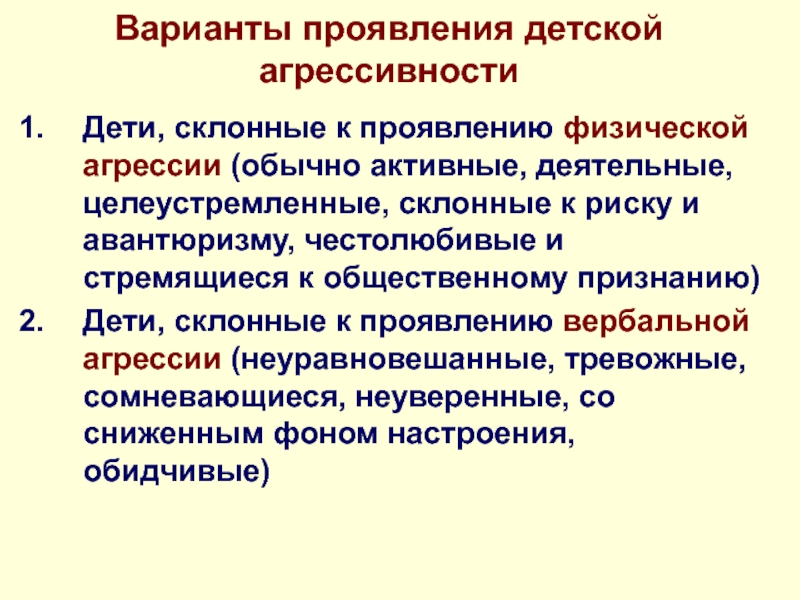 Варианты проявления детской агрессивности

1. Дети, склонные к проявлению физической агрессии (обычно активные, деятельные, целеустремленные, склонные к риску и авантюризму, честолюбивые и стремящиеся к общественному признанию)

2. Дети, склонные к проявлению вербальной агрессии (неуравновешанные, тревожные, сомневающиеся, неуверенные, со сниженным фоном настроения, обидчивые)